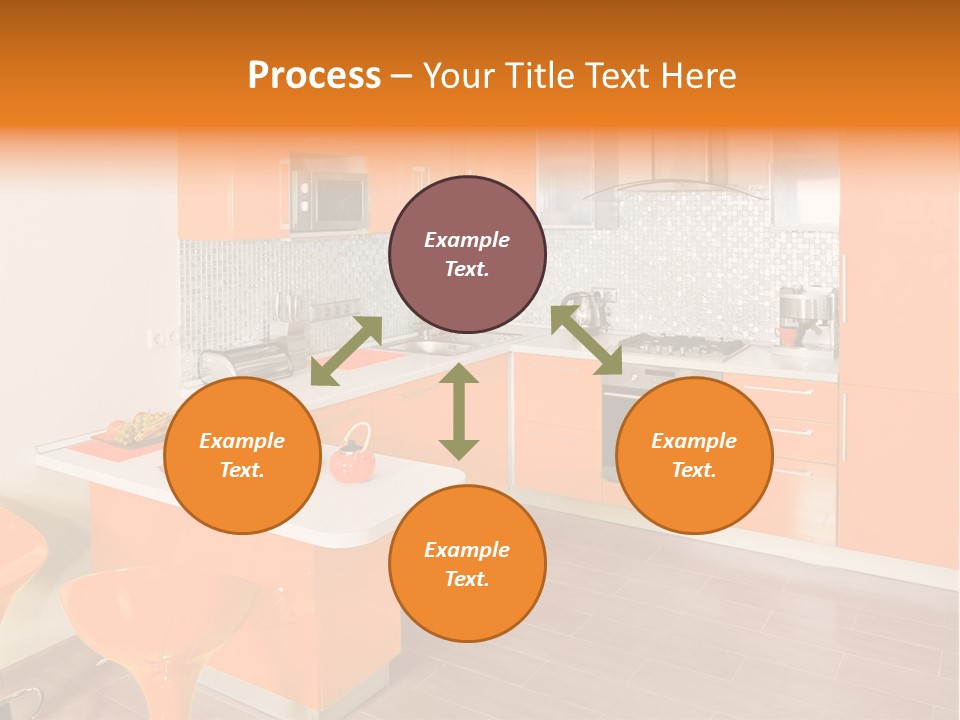 Process – Your Title Text Here

Example Text.

Example Text.

Example Text.

Example Text.